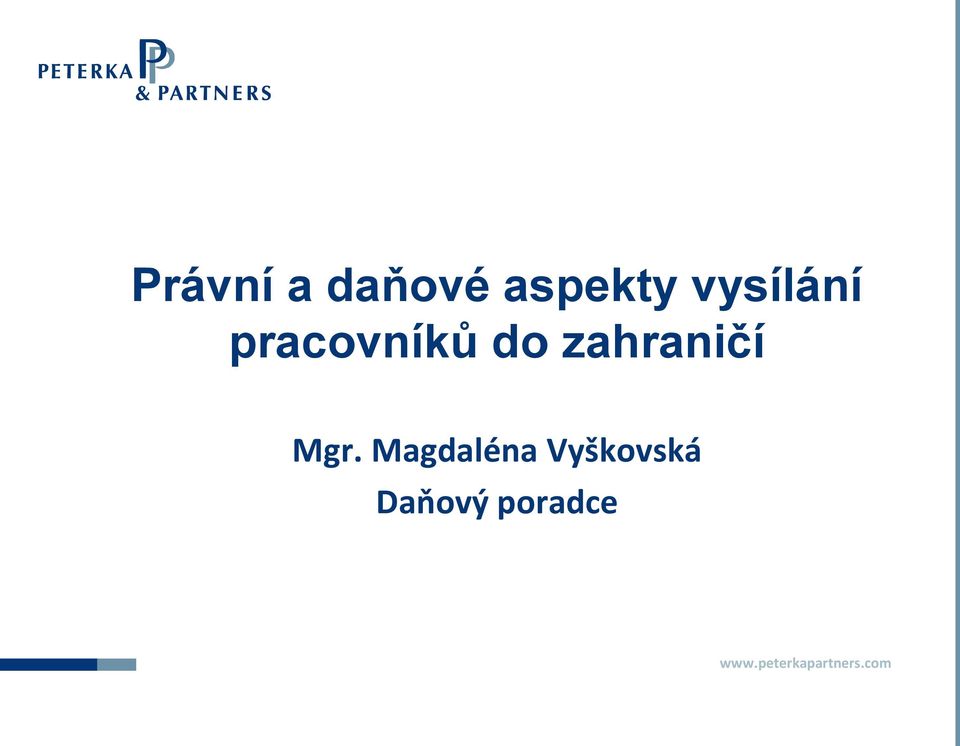 PETERKA & PARTNERS

Právní a daňové aspekty vysílání pracovníků do zahraničí

Mgr. Magdaléna Vyškovská

Daňový poradce

www.peterkapartners.com